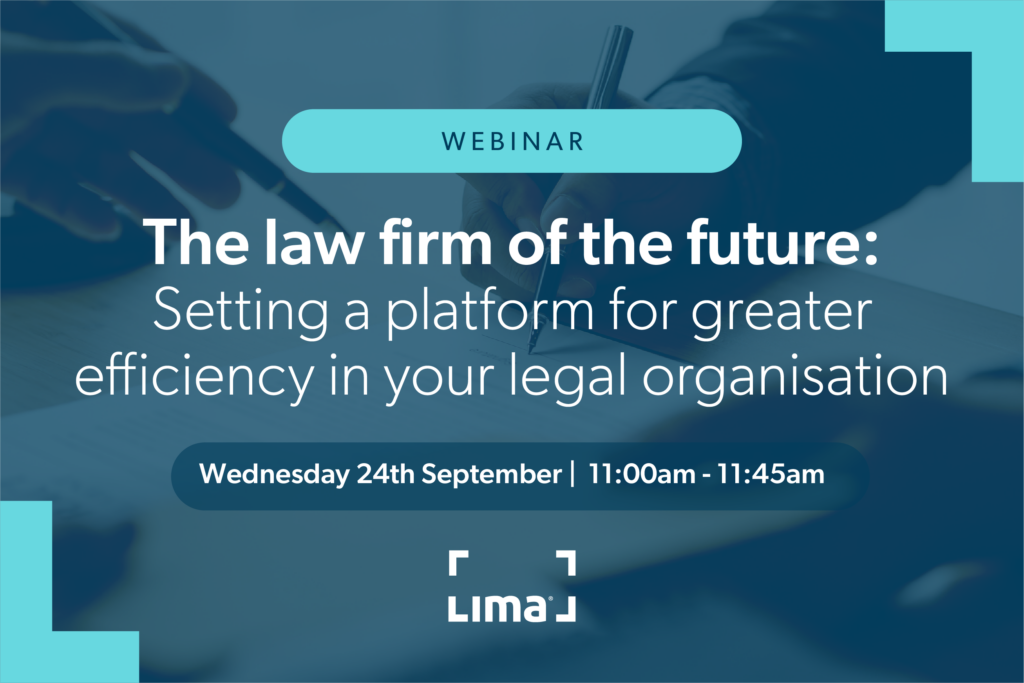 WEBINAR

The law firm of the future: Setting a platform for greater efficiency in your legal organisation

Wednesday 24th September | 11:00am - 11:45am

LIMA